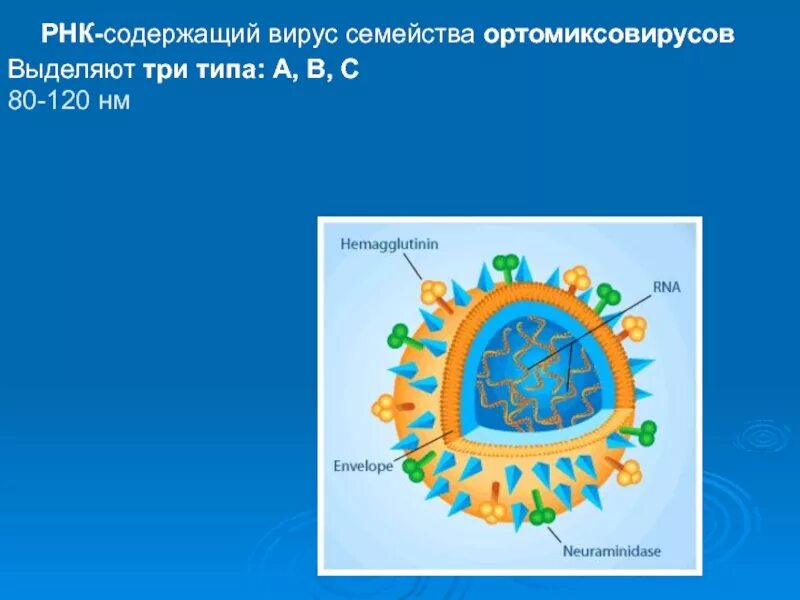 РНК-содержащий вирус семейства ортомиксовирусов
Выделяют три типа: А, В, С
80-120 нм

Hemagglutinin
RNA
Envelope
Neuraminidase